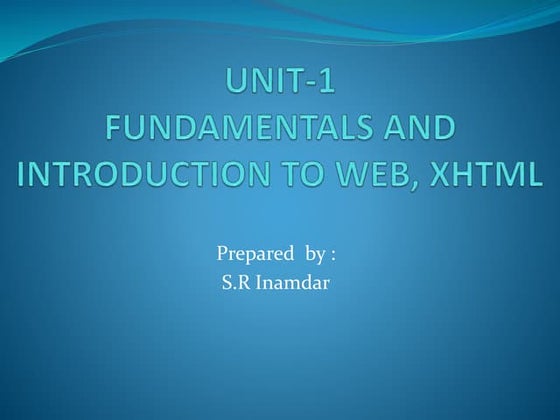 UNIT-1
FUNDAMENTALS AND INTRODUCTION TO WEB, XHTML

Prepared by :
S.R Inamdar